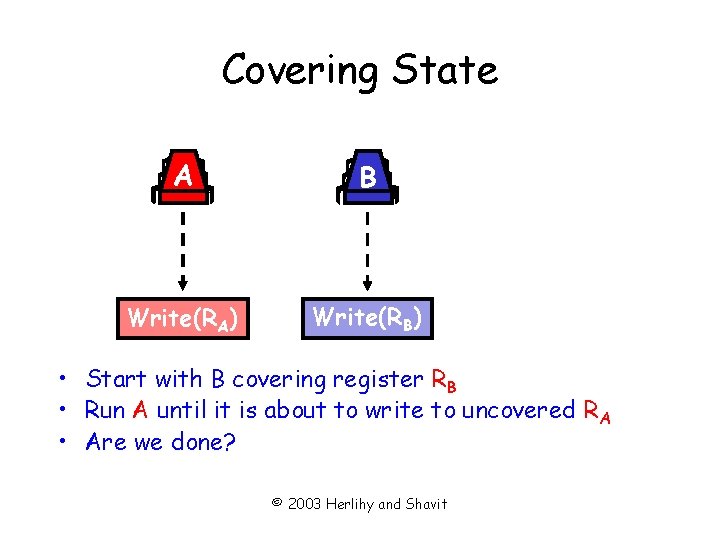 Covering State

A

B

Write($R_A$)

Write($R_B$)

• Start with B covering register $R_B$
• Run A until it is about to write to uncovered $R_A$
• Are we done?

© 2003 Herlihy and Shavit